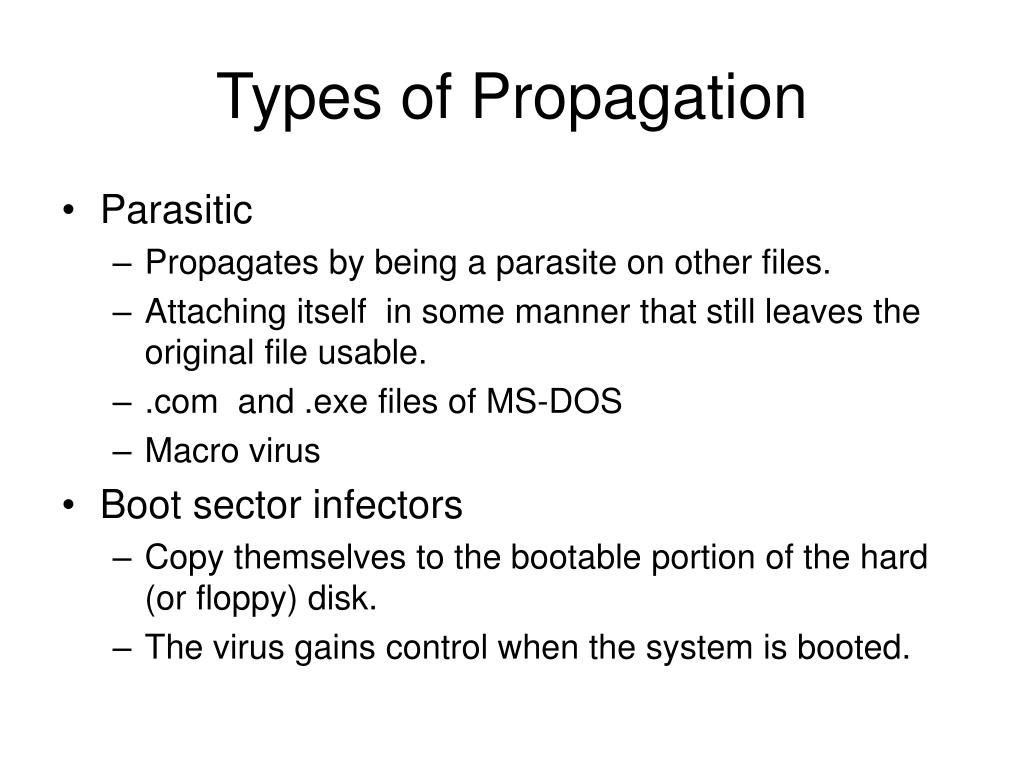 Types of Propagation

• Parasitic
– Propagates by being a parasite on other files.
– Attaching itself in some manner that still leaves the original file usable.
– .com and .exe files of MS-DOS
– Macro virus
• Boot sector infectors
– Copy themselves to the bootable portion of the hard (or floppy) disk.
– The virus gains control when the system is booted.